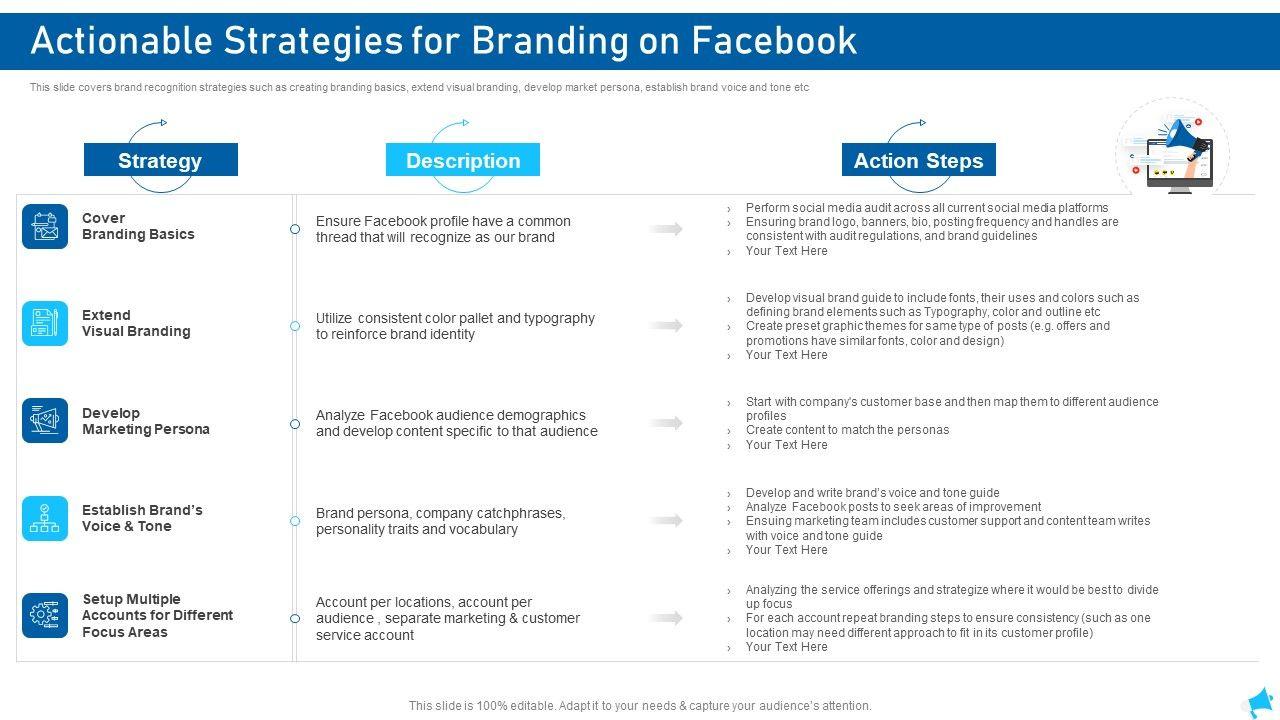 Actionable Strategies for Branding on Facebook

This slide covers brand recognition strategies such as creating branding basics, extend visual branding, develop market persona, establish brand voice and tone etc

| Strategy | Description | Action Steps |
|---|---|---|
| Cover Branding Basics | Ensure Facebook profile have a common thread that will recognize as our brand | › Perform social media audit across all current social media platforms › Ensuring brand logo, banners, bio, posting frequency and handles are consistent with audit regulations, and brand guidelines › Your Text Here |
| Extend Visual Branding | Utilize consistent color pallet and typography to reinforce brand identity | › Develop visual brand guide to include fonts, their uses and colors such as defining brand elements such as Typography, color and outline etc › Create preset graphic themes for same type of posts (e.g. offers and promotions have similar fonts, color and design) › Your Text Here |
| Develop Marketing Persona | Analyze Facebook audience demographics and develop content specific to that audience | › Start with company's customer base and then map them to different audience profiles › Create content to match the personas › Your Text Here |
| Establish Brand's Voice & Tone | Brand persona, company catchphrases, personality traits and vocabulary | › Develop and write brand's voice and tone guide › Analyze Facebook posts to seek areas of improvement › Ensuing marketing team includes customer support and content team writes with voice and tone guide › Your Text Here |
| Setup Multiple Accounts for Different Focus Areas | Account per locations, account per audience , separate marketing & customer service account | › Analyzing the service offerings and strategize where it would be best to divide up focus › For each account repeat branding steps to ensure consistency (such as one location may need different approach to fit in its customer profile) › Your Text Here |

This slide is 100% editable. Adapt it to your needs & capture your audience's attention.